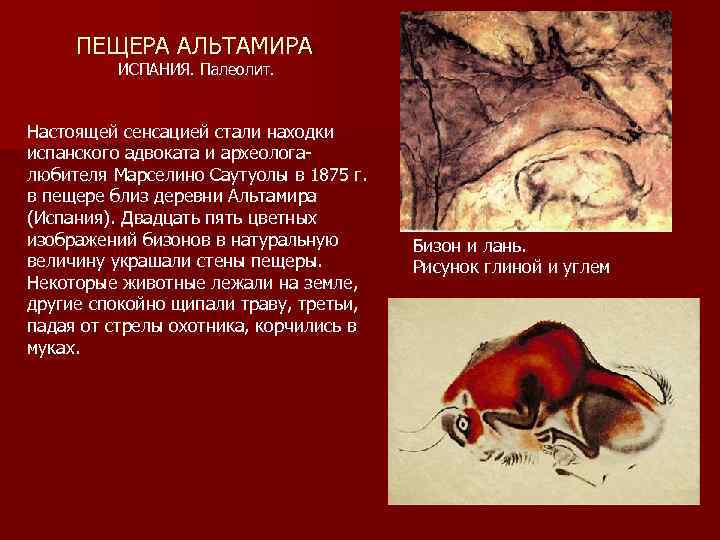 ПЕЩЕРА АЛЬТАМИРА
ИСПАНИЯ. Палеолит.

Настоящей сенсацией стали находки испанского адвоката и археолога-любителя Марселино Саутуолы в 1875 г. в пещере близ деревни Альтамира (Испания). Двадцать пять цветных изображений бизонов в натуральную величину украшали стены пещеры. Некоторые животные лежали на земле, другие спокойно щипали траву, третьи, падая от стрелы охотника, корчились в муках.

Бизон и лань.
Рисунок глиной и углем